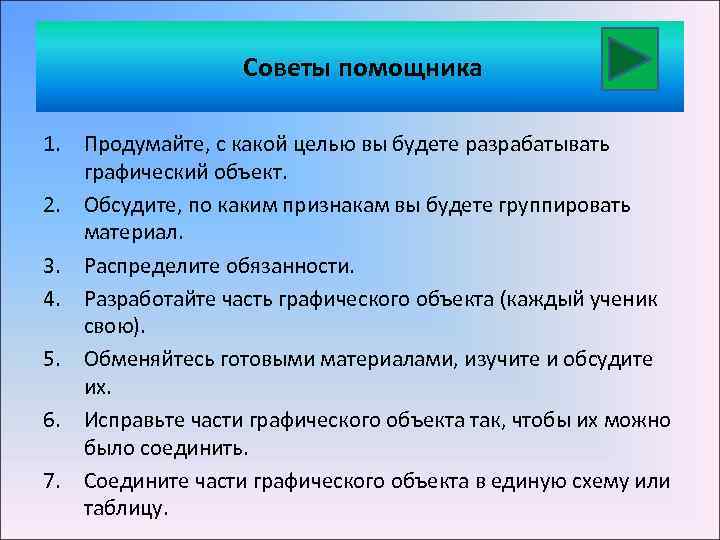 Советы помощника

1. Продумайте, с какой целью вы будете разрабатывать графический объект.
2. Обсудите, по каким признакам вы будете группировать материал.
3. Распределите обязанности.
4. Разработайте часть графического объекта (каждый ученик свою).
5. Обменяйтесь готовыми материалами, изучите и обсудите их.
6. Исправьте части графического объекта так, чтобы их можно было соединить.
7. Соедините части графического объекта в единую схему или таблицу.